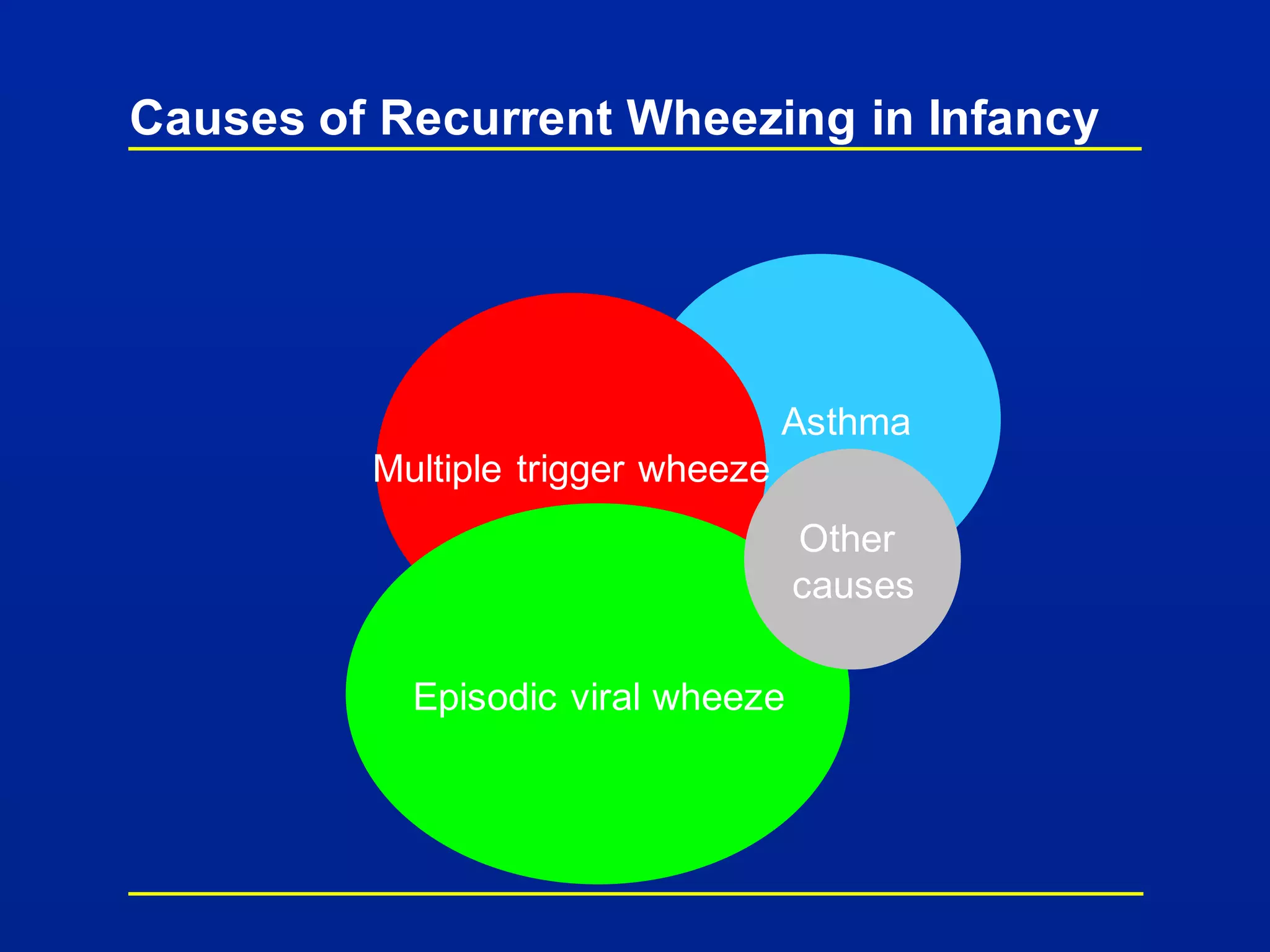 Causes of Recurrent Wheezing in Infancy

Asthma

Multiple trigger wheeze

Other causes

Episodic viral wheeze